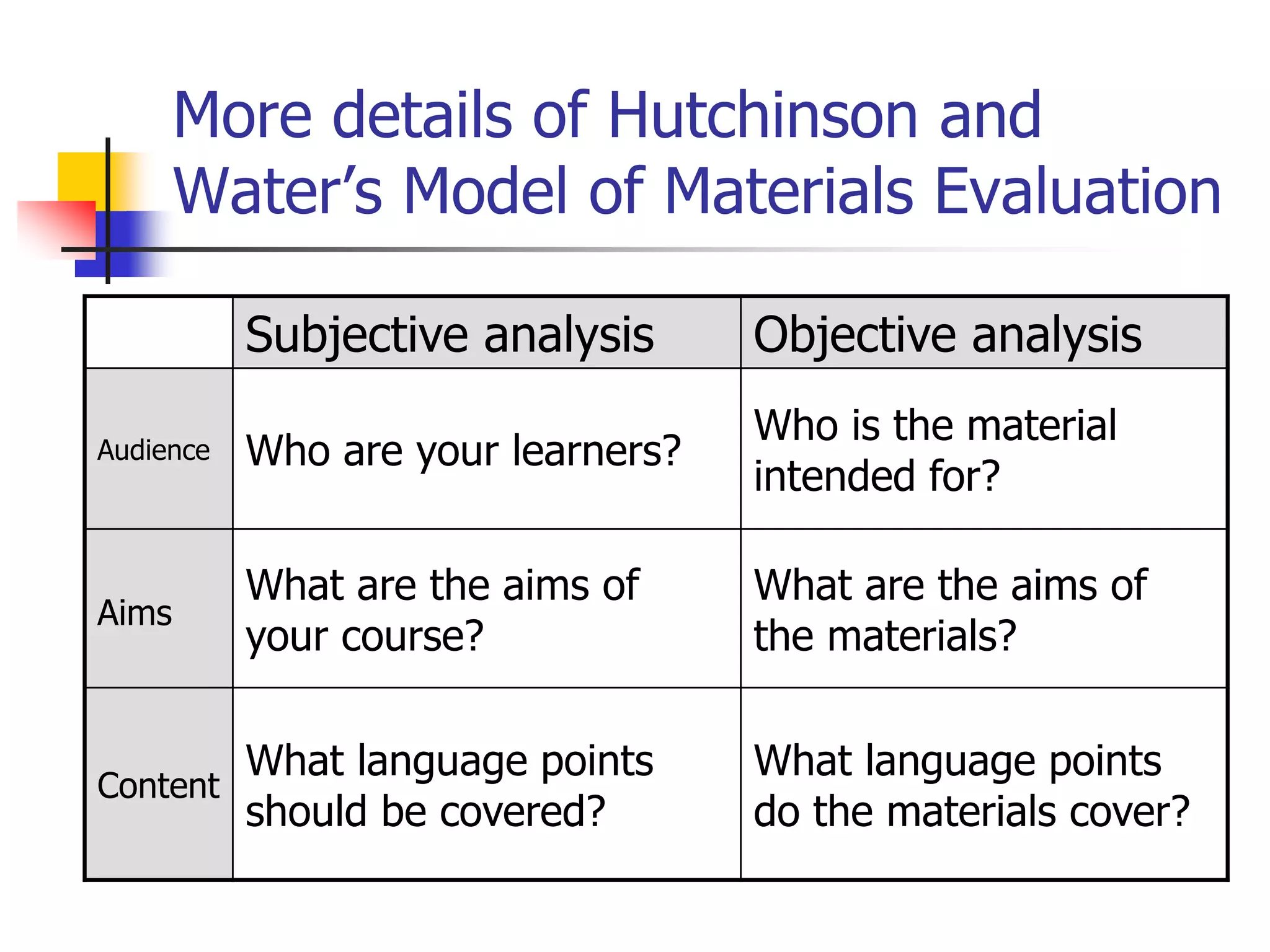 More details of Hutchinson and Water’s Model of Materials Evaluation

| | Subjective analysis | Objective analysis |
|---|---|---|
| Audience | Who are your learners? | Who is the material intended for? |
| Aims | What are the aims of your course? | What are the aims of the materials? |
| Content | What language points should be covered? | What language points do the materials cover? |